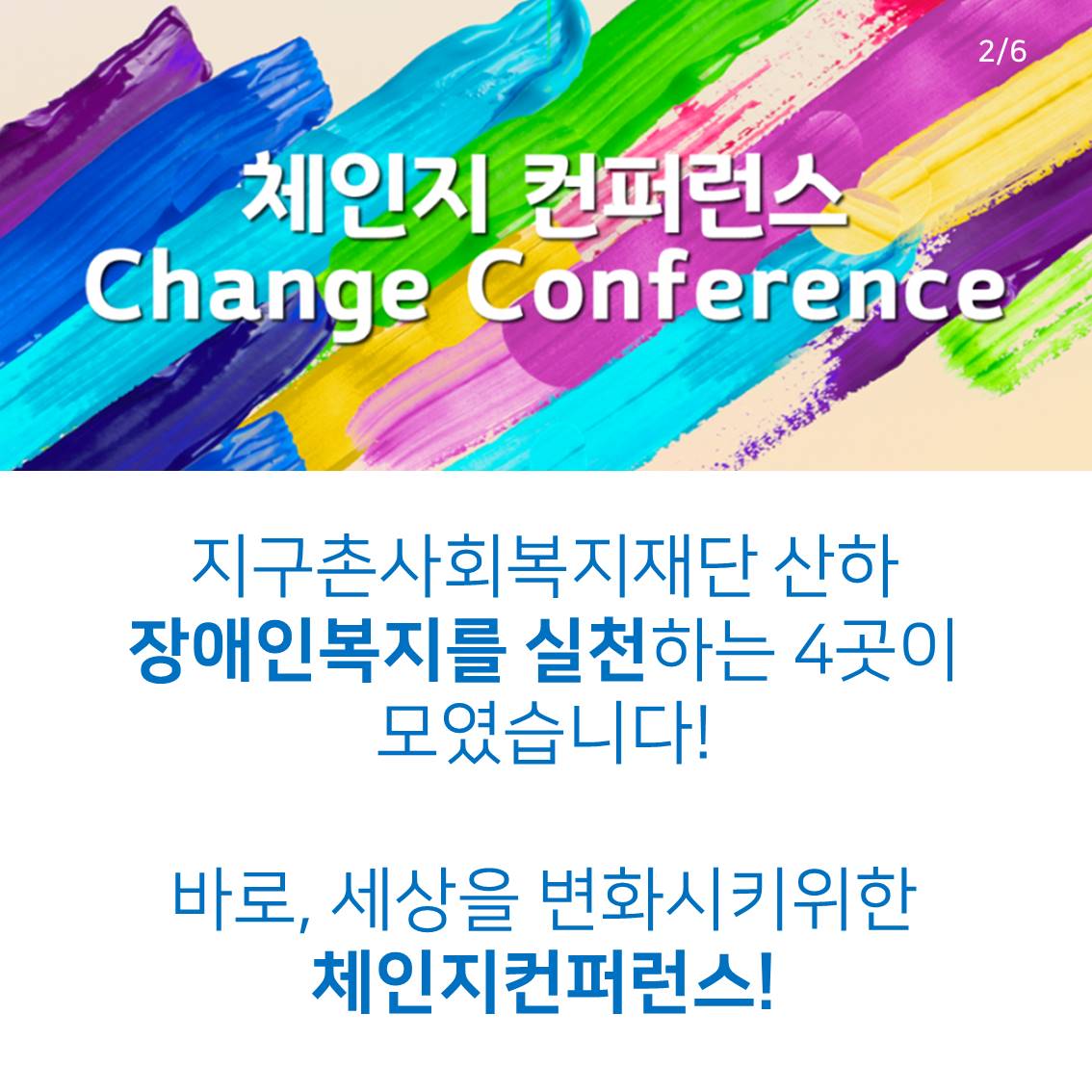 2/6

체인지 컨퍼런스
Change Conference

지구촌사회복지재단 산하
장애인복지를 실천하는 4곳이
모였습니다!

바로, 세상을 변화시키위한
체인지컨퍼런스!